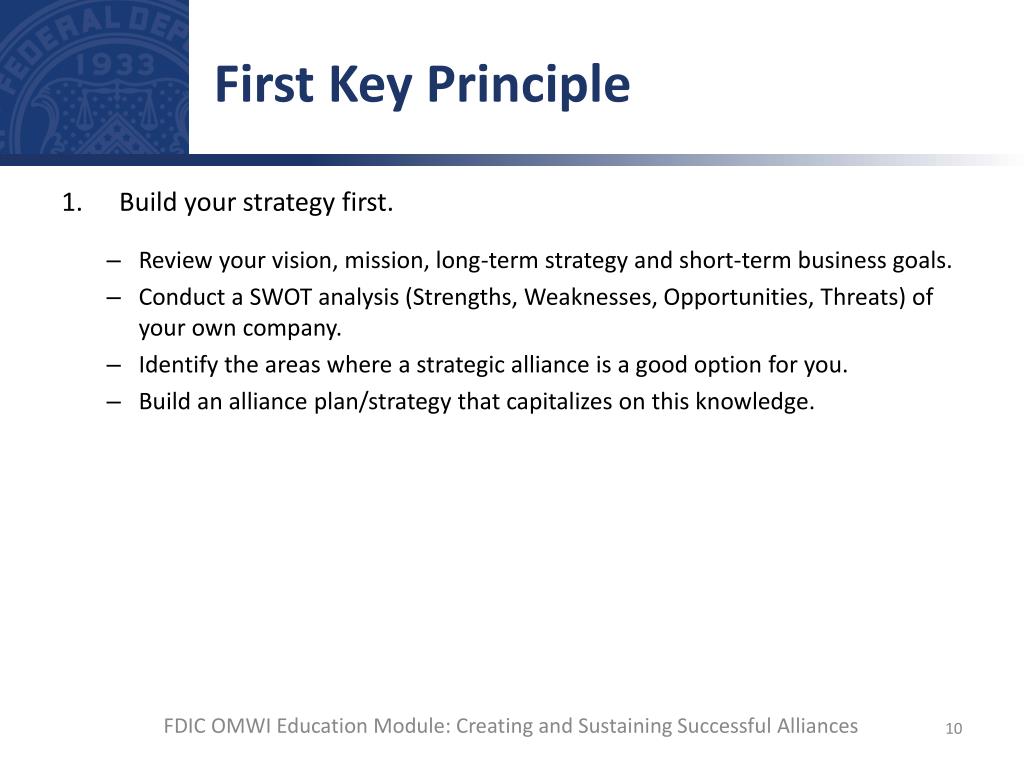 FEDERAL DEP
1933

First Key Principle

1. Build your strategy first.

– Review your vision, mission, long-term strategy and short-term business goals.
– Conduct a SWOT analysis (Strengths, Weaknesses, Opportunities, Threats) of your own company.
– Identify the areas where a strategic alliance is a good option for you.
– Build an alliance plan/strategy that capitalizes on this knowledge.

FDIC OMWI Education Module: Creating and Sustaining Successful Alliances

10